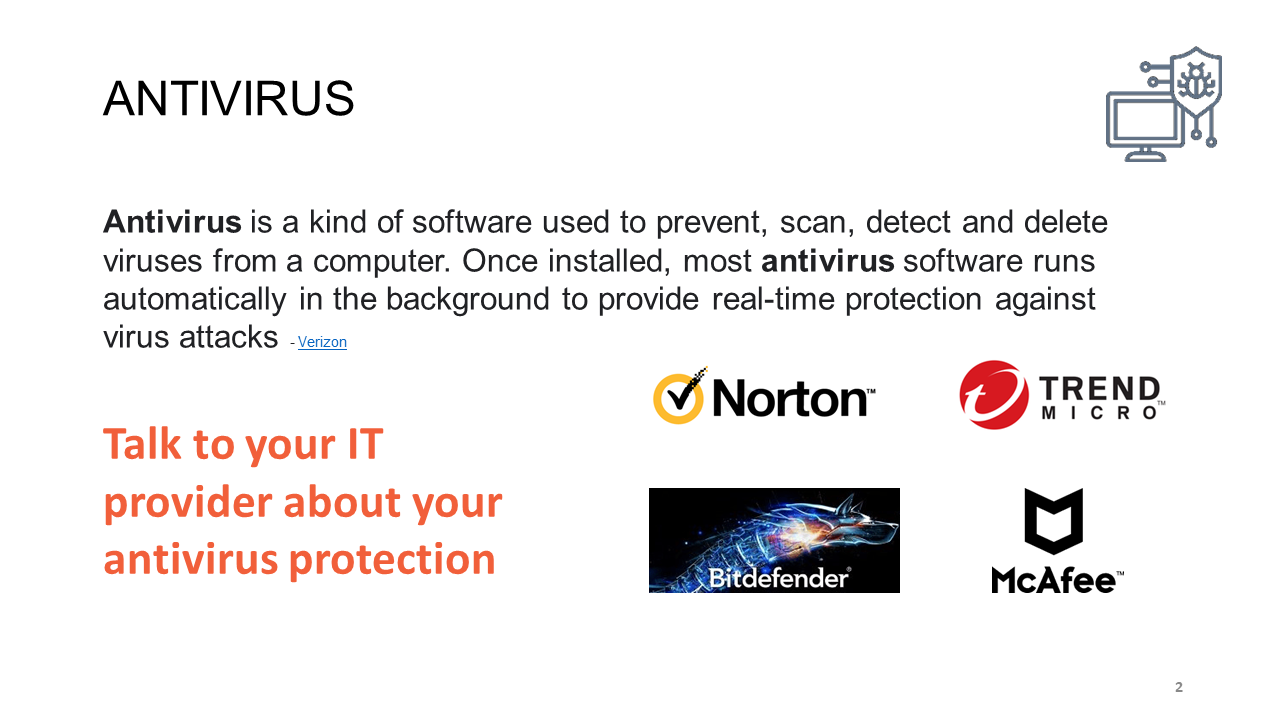 ANTIVIRUS

Antivirus is a kind of software used to prevent, scan, detect and delete viruses from a computer. Once installed, most antivirus software runs automatically in the background to provide real-time protection against virus attacks - Verizon

Talk to your IT provider about your antivirus protection

Norton™

TREND MICRO™

Bitdefender®

McAfee™

2